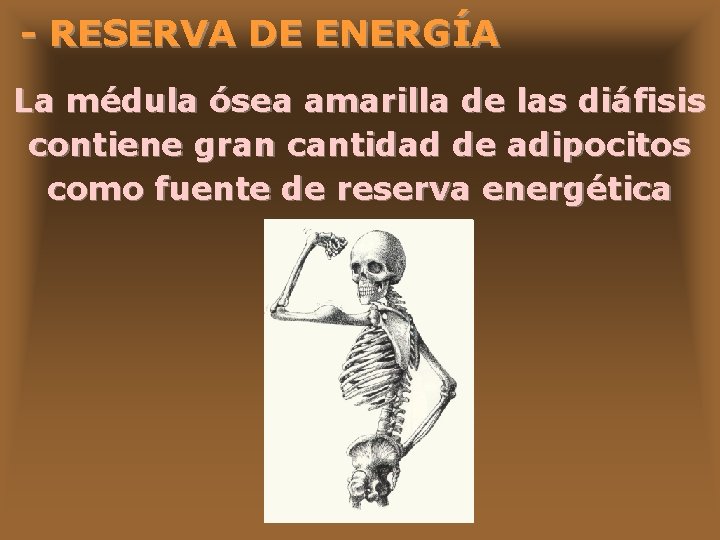 - RESERVA DE ENERGÍA

La médula ósea amarilla de las diáfisis contiene gran cantidad de adipocitos como fuente de reserva energética